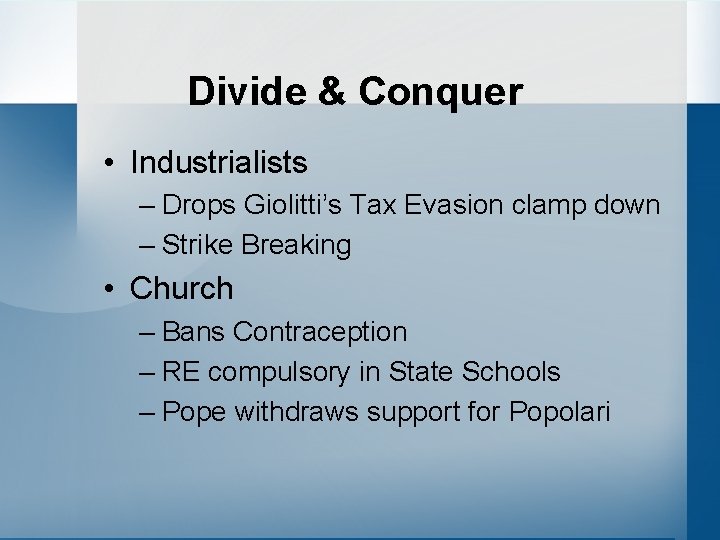 Divide & Conquer

• Industrialists
– Drops Giolitti's Tax Evasion clamp down
– Strike Breaking
• Church
– Bans Contraception
– RE compulsory in State Schools
– Pope withdraws support for Popolari